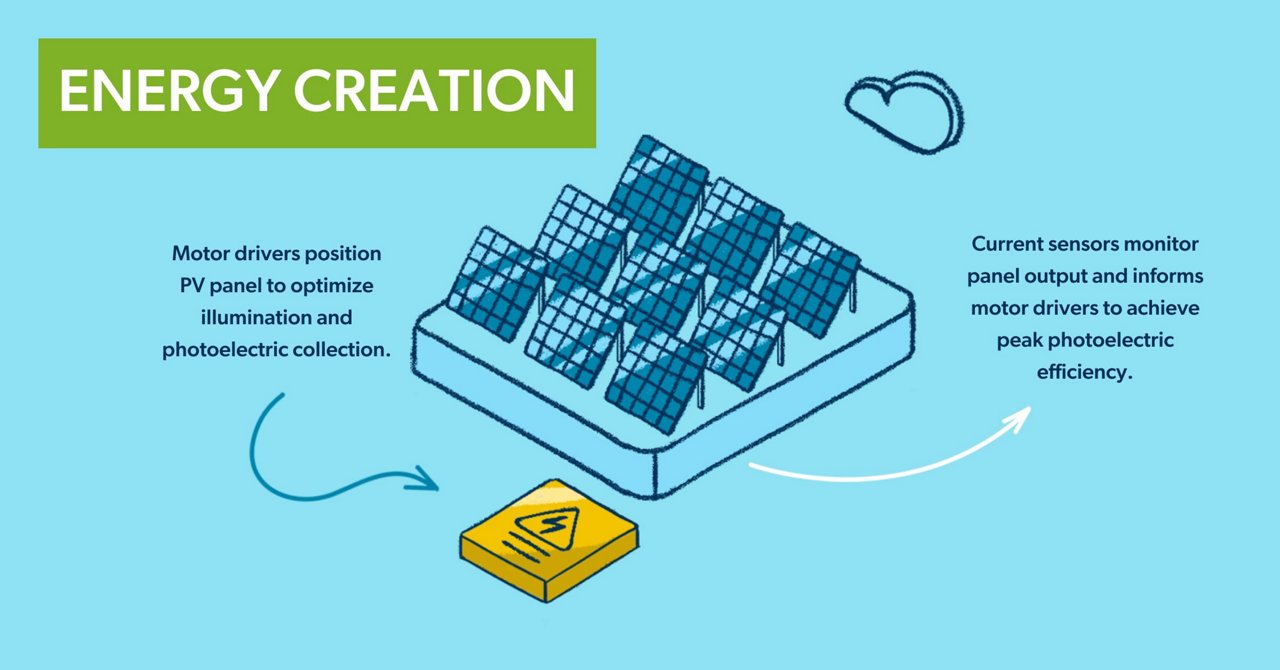 ENERGY CREATION

Motor drivers position PV panel to optimize illumination and photoelectric collection.

Current sensors monitor panel output and informs motor drivers to achieve peak photoelectric efficiency.